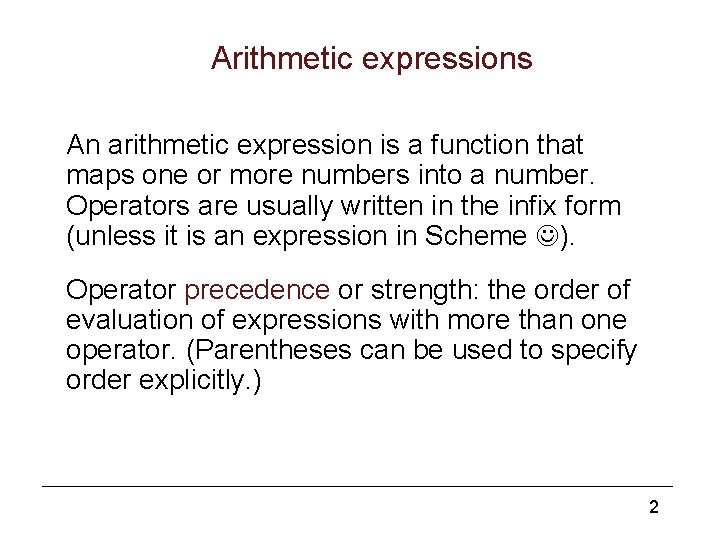 Arithmetic expressions

An arithmetic expression is a function that maps one or more numbers into a number. Operators are usually written in the infix form (unless it is an expression in Scheme ☺).

Operator precedence or strength: the order of evaluation of expressions with more than one operator. (Parentheses can be used to specify order explicitly.)

2